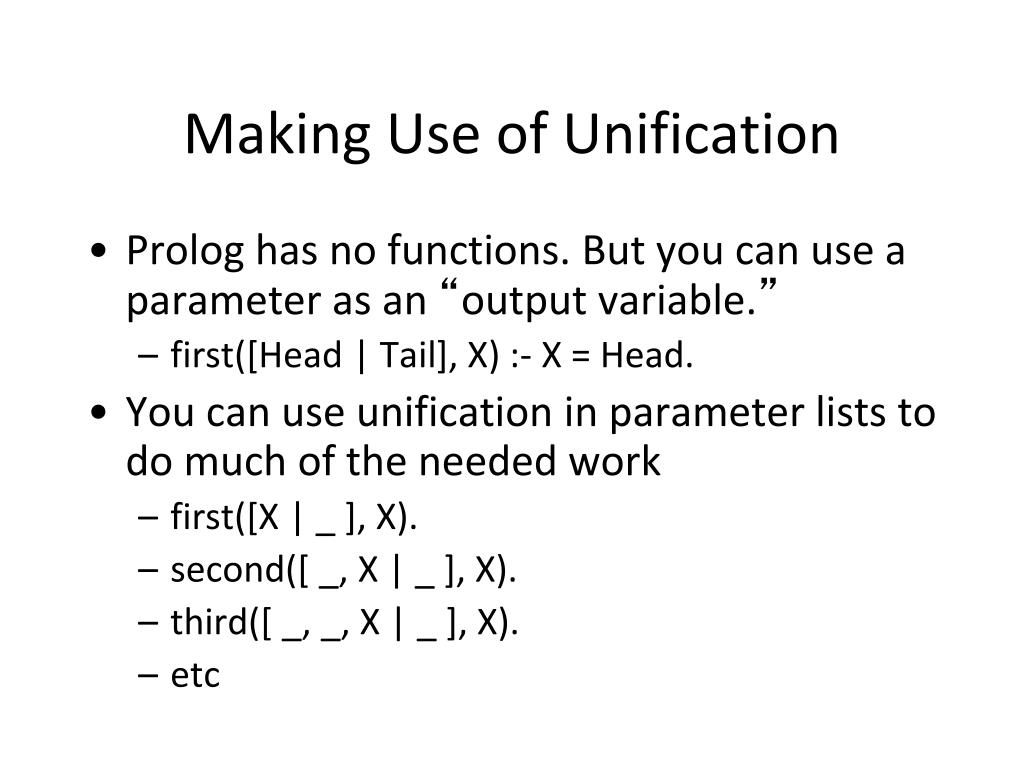 Making Use of Unification

• Prolog has no functions. But you can use a parameter as an “output variable.”
– first([Head | Tail], X) :- X = Head.

• You can use unification in parameter lists to do much of the needed work
– first([X | _ ], X).
– second([ _, X | _ ], X).
– third([ _, _, X | _ ], X).
– etc